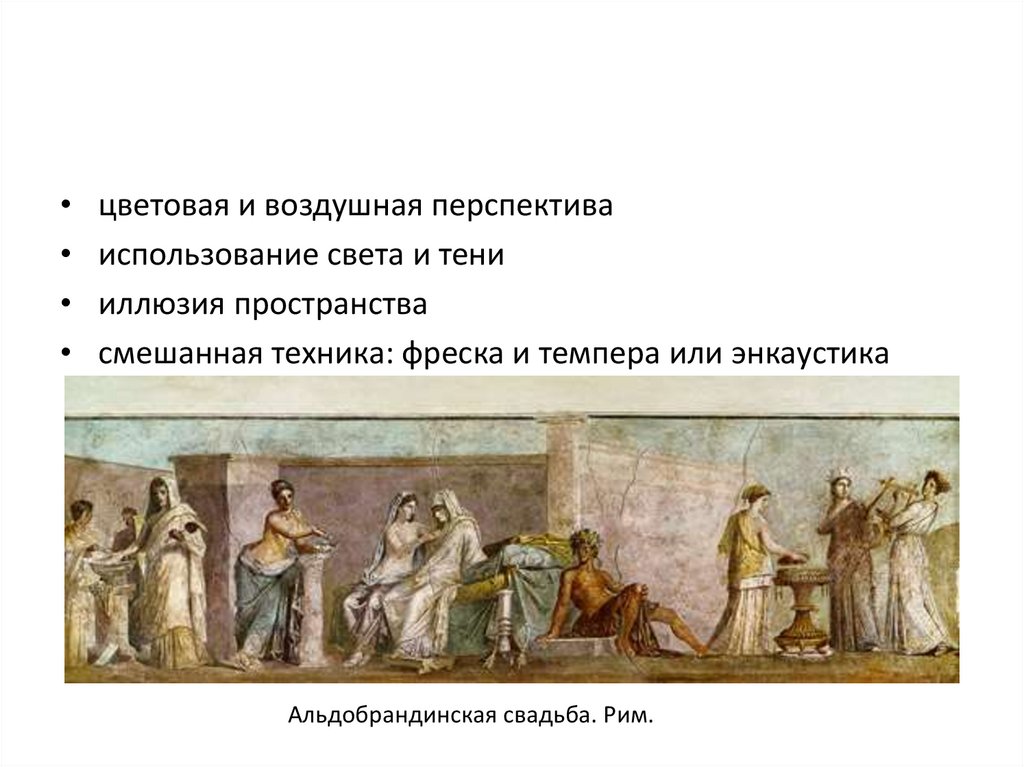 • цветовая и воздушная перспектива
• использование света и тени
• иллюзия пространства
• смешанная техника: фреска и темпера или энкаустика

Альдобрандинская свадьба. Рим.